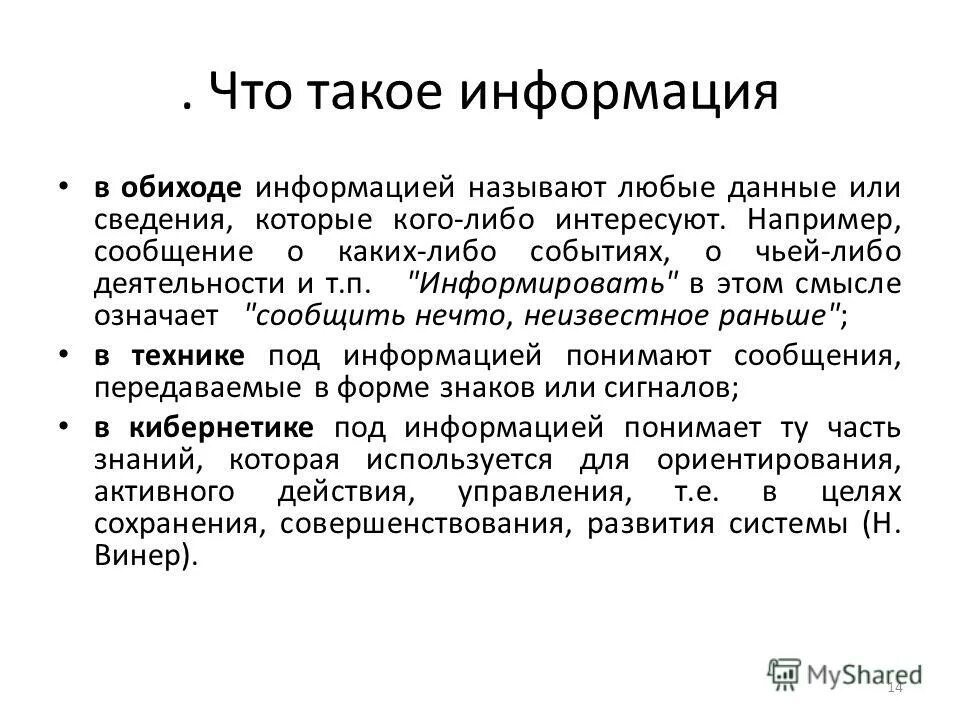 . Что такое информация

• в обиходе информацией называют любые данные или сведения, которые кого-либо интересуют. Например, сообщение о каких-либо событиях, о чьей-либо деятельности и т.п. "Информировать" в этом смысле означает "сообщить нечто, неизвестное раньше";

• в технике под информацией понимают сообщения, передаваемые в форме знаков или сигналов;

• в кибернетике под информацией понимает ту часть знаний, которая используется для ориентирования, активного действия, управления, т.е. в целях сохранения, совершенствования, развития системы (Н. Винер).

MyShared

14